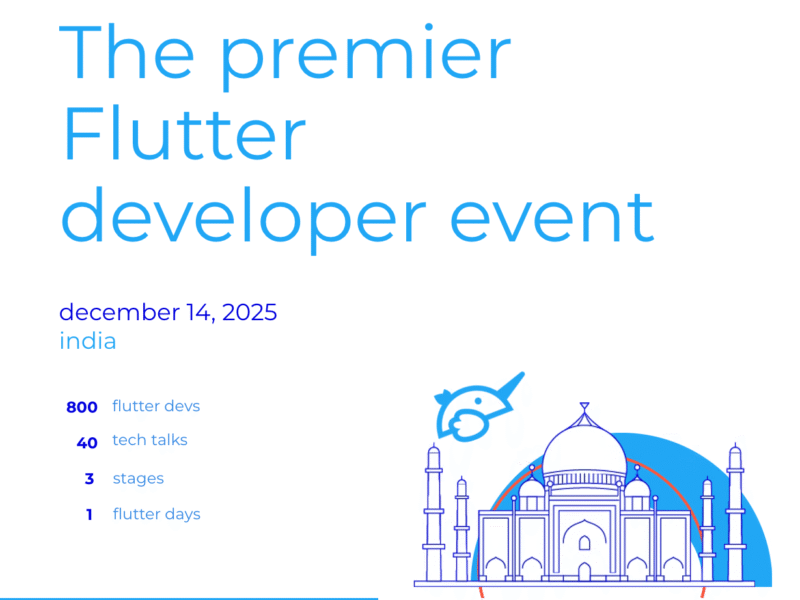 The premier Flutter developer event

december 14, 2025
india

800 flutter devs
40 tech talks
3 stages
1 flutter days